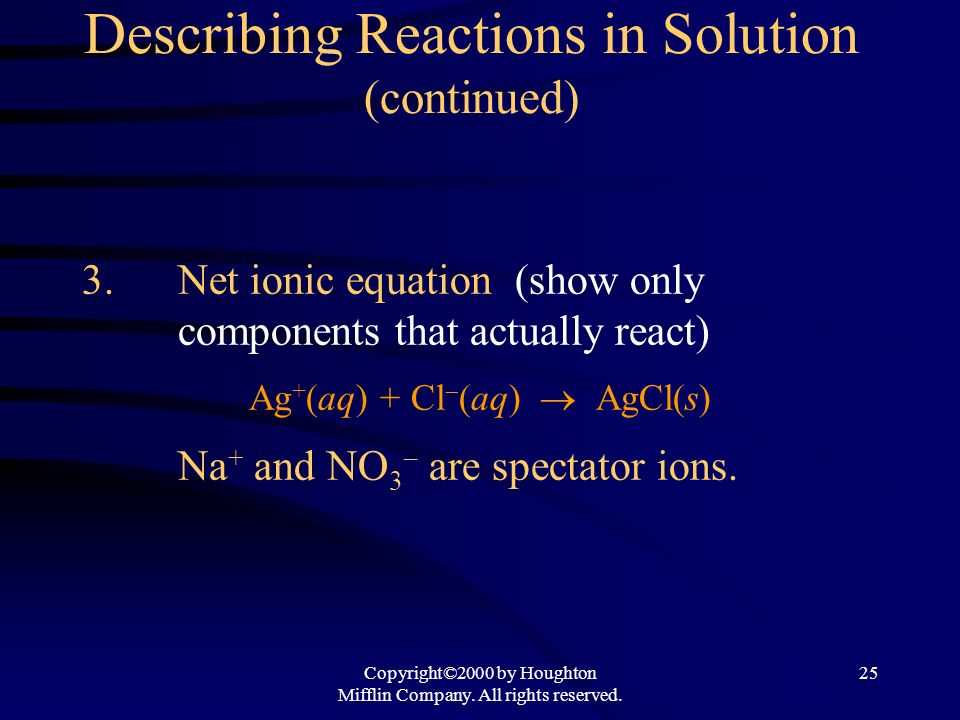 Describing Reactions in Solution
(continued)

3. Net ionic equation (show only components that actually react)

$Ag^+(aq) + Cl^-(aq) \rightarrow AgCl(s)$

$Na^+$ and $NO_3^-$ are spectator ions.

Copyright©2000 by Houghton Mifflin Company. All rights reserved.

25